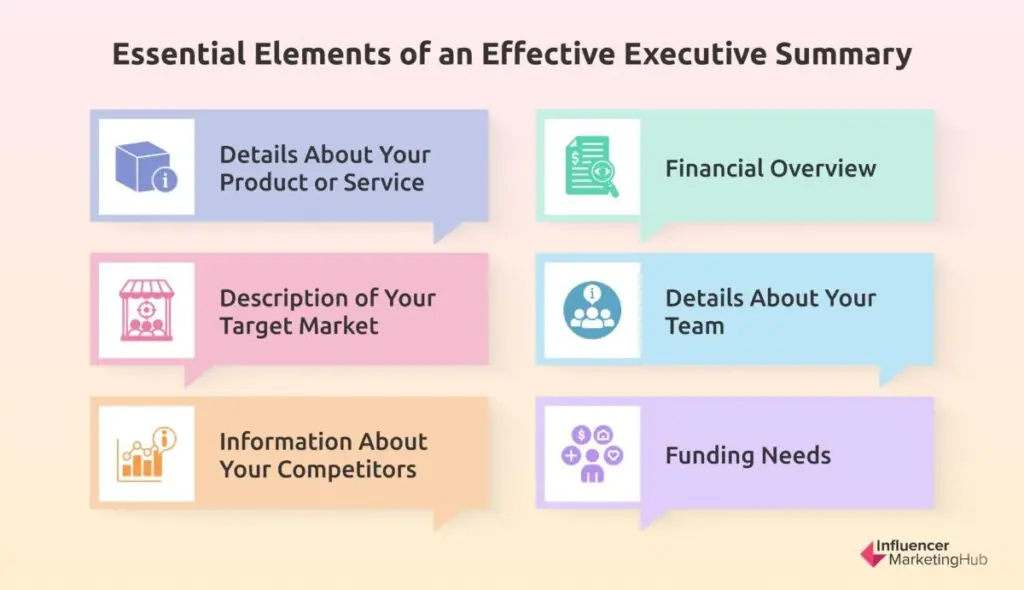 Essential Elements of an Effective Executive Summary

Details About Your Product or Service

Description of Your Target Market

Information About Your Competitors

Financial Overview

Details About Your Team

Funding Needs

Influencer MarketingHub